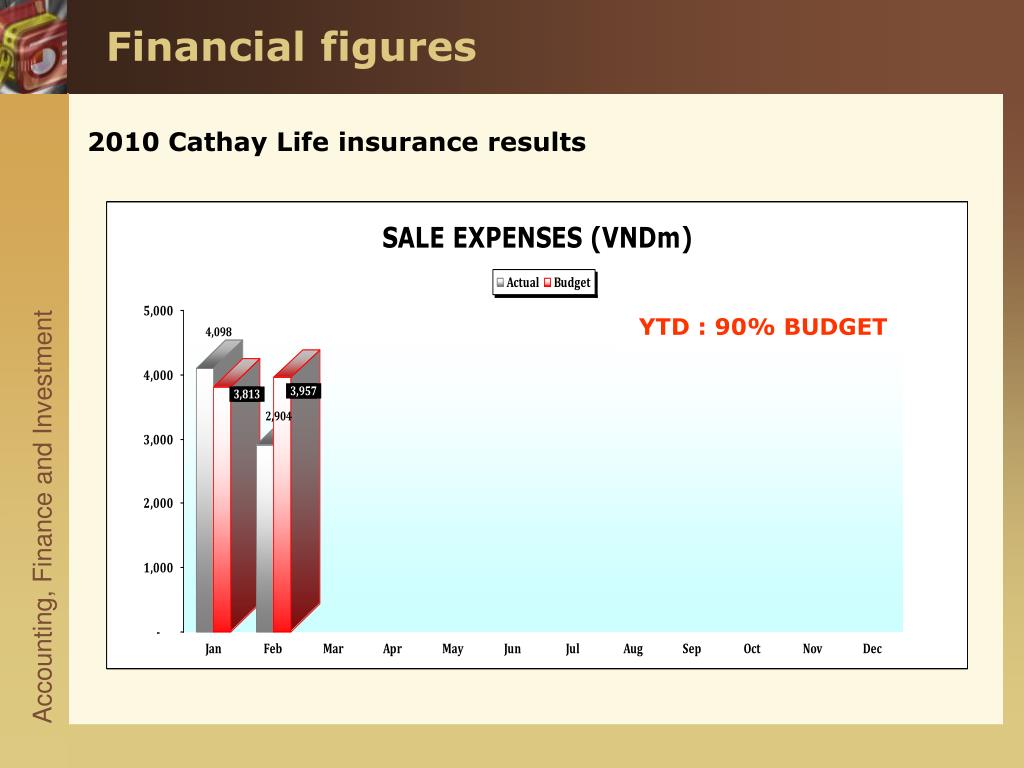 Financial figures

Accounting, Finance and Investment

2010 Cathay Life insurance results

SALE EXPENSES (VNDm)

Actual Budget

YTD : 90% BUDGET

5,000
4,000
3,000
2,000
1,000
-

4,098
3,813
2,904
3,957

Jan Feb Mar Apr May Jun Jul Aug Sep Oct Nov Dec